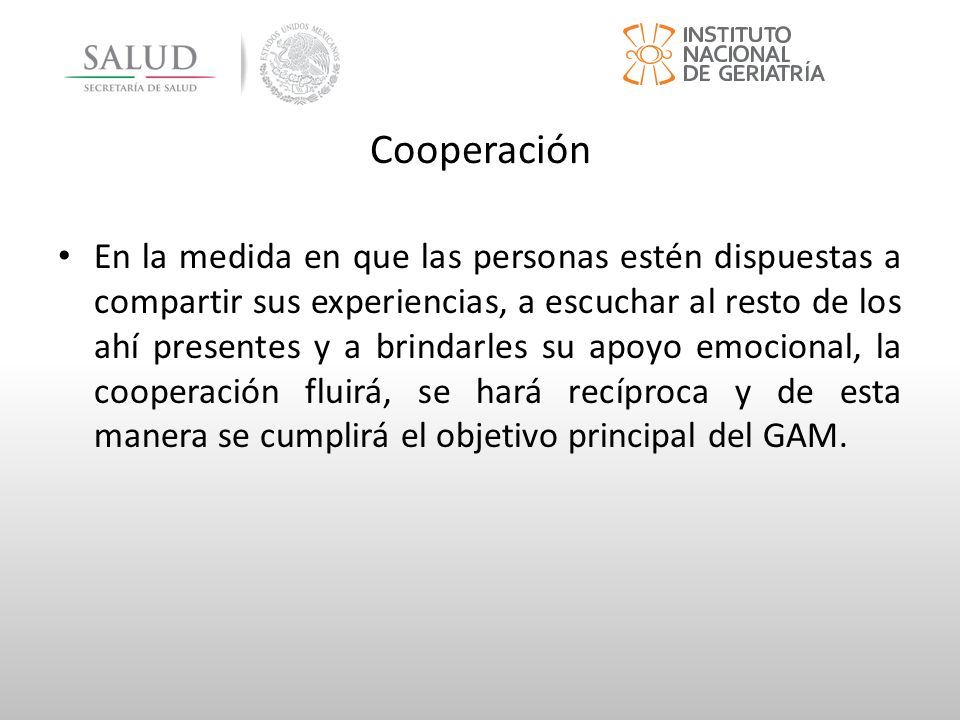 SALUD
SECRETARÍA DE SALUD

ESTADOS UNIDOS MEXICANOS

INSTITUTO NACIONAL DE GERIATRÍA

Cooperación

• En la medida en que las personas estén dispuestas a compartir sus experiencias, a escuchar al resto de los ahí presentes y a brindarles su apoyo emocional, la cooperación fluirá, se hará recíproca y de esta manera se cumplirá el objetivo principal del GAM.